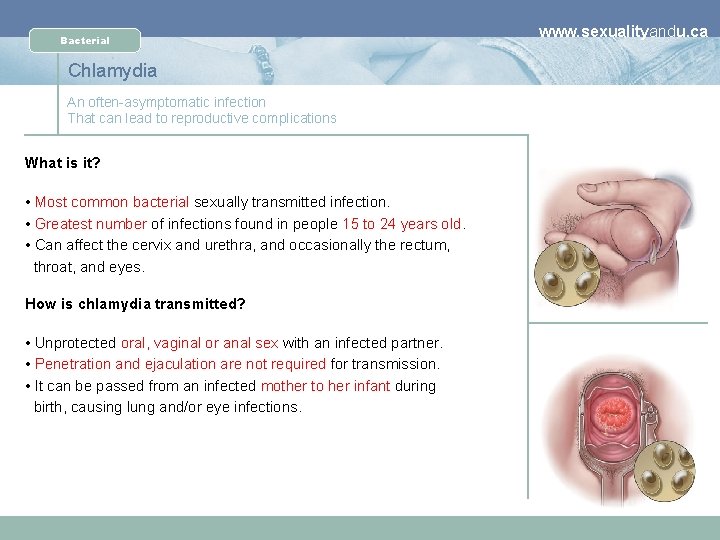 Bacterial

www.sexualityandu.ca

Chlamydia

An often-asymptomatic infection
That can lead to reproductive complications

What is it?

• Most common bacterial sexually transmitted infection.
• Greatest number of infections found in people 15 to 24 years old.
• Can affect the cervix and urethra, and occasionally the rectum, throat, and eyes.

How is chlamydia transmitted?

• Unprotected oral, vaginal or anal sex with an infected partner.
• Penetration and ejaculation are not required for transmission.
• It can be passed from an infected mother to her infant during birth, causing lung and/or eye infections.